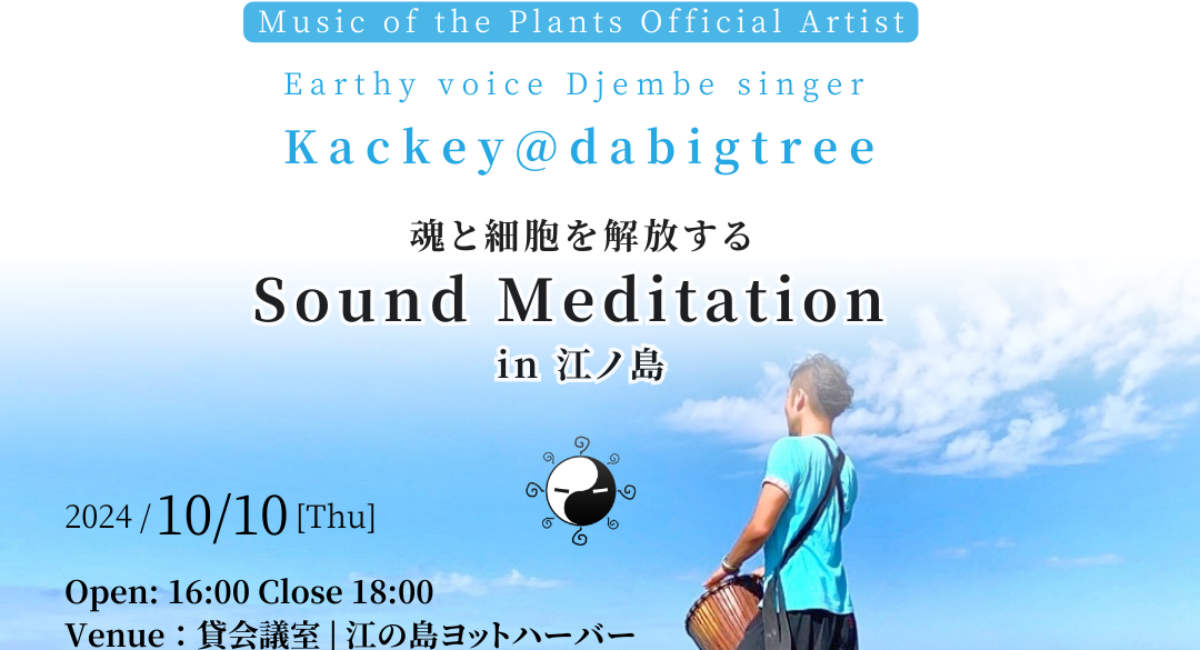 Music of the Plants Official Artist

Earthy voice Djembe singer

Kackey@dabigtree

魂と細胞を解放する

Sound Meditation

in 江ノ島

2024 / 10/10 [Thu]

Open: 16:00 Close 18:00

Venue：貸会議室 | 江の島ヨットハーバー